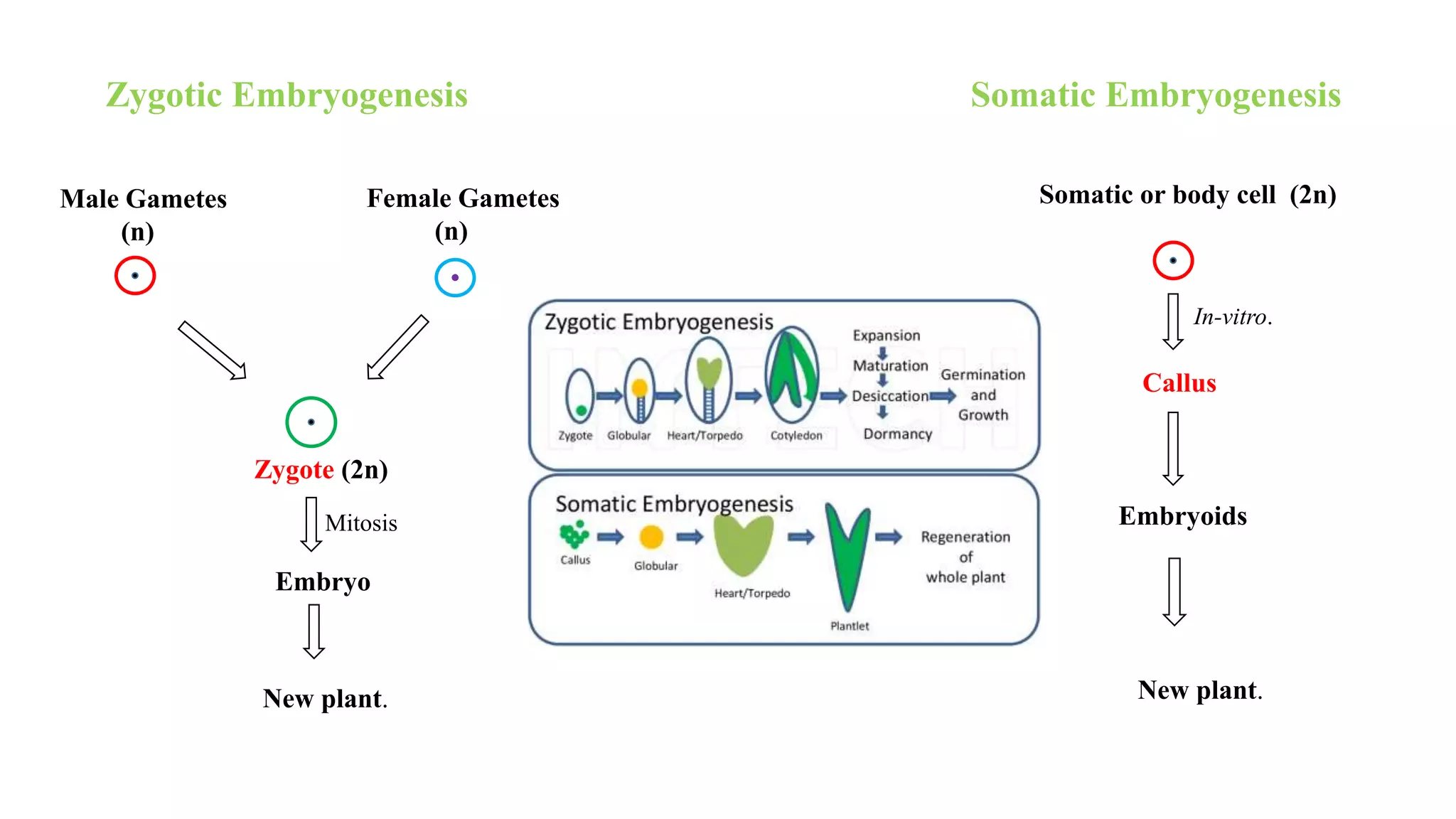 Zygotic Embryogenesis

Somatic Embryogenesis

Male Gametes (n)

Female Gametes (n)

Zygote (2n)

Mitosis

Embryo

New plant.

Zygotic Embryogenesis

Zygote Globular Heart/Torpedo Cotyledon

Expansion

Maturation

Desiccation

Dormancy

Germination and Growth

Somatic Embryogenesis

Callus Globular Heart/Torpedo Plantlet

Regeneration of whole plant

Somatic or body cell (2n)

In-vitro.

Callus

Embryoids

New plant.